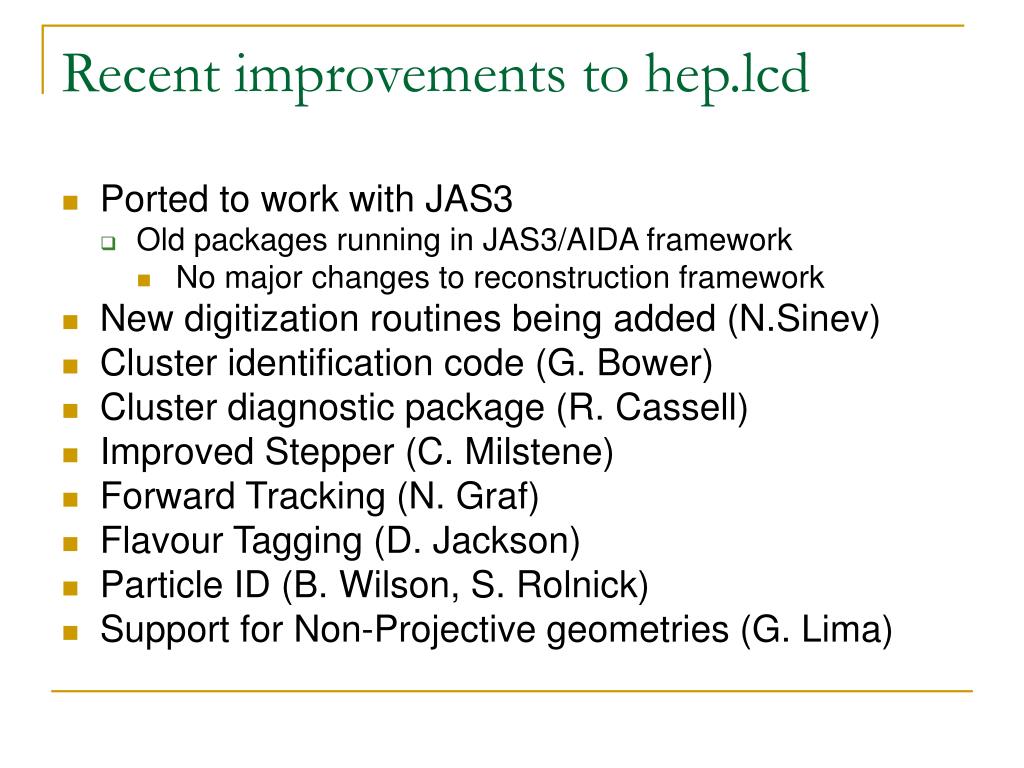 Recent improvements to hep.lcd

- Ported to work with JAS3
  - Old packages running in JAS3/AIDA framework
    - No major changes to reconstruction framework
- New digitization routines being added (N.Sinev)
- Cluster identification code (G. Bower)
- Cluster diagnostic package (R. Cassell)
- Improved Stepper (C. Milstene)
- Forward Tracking (N. Graf)
- Flavour Tagging (D. Jackson)
- Particle ID (B. Wilson, S. Rolnick)
- Support for Non-Projective geometries (G. Lima)